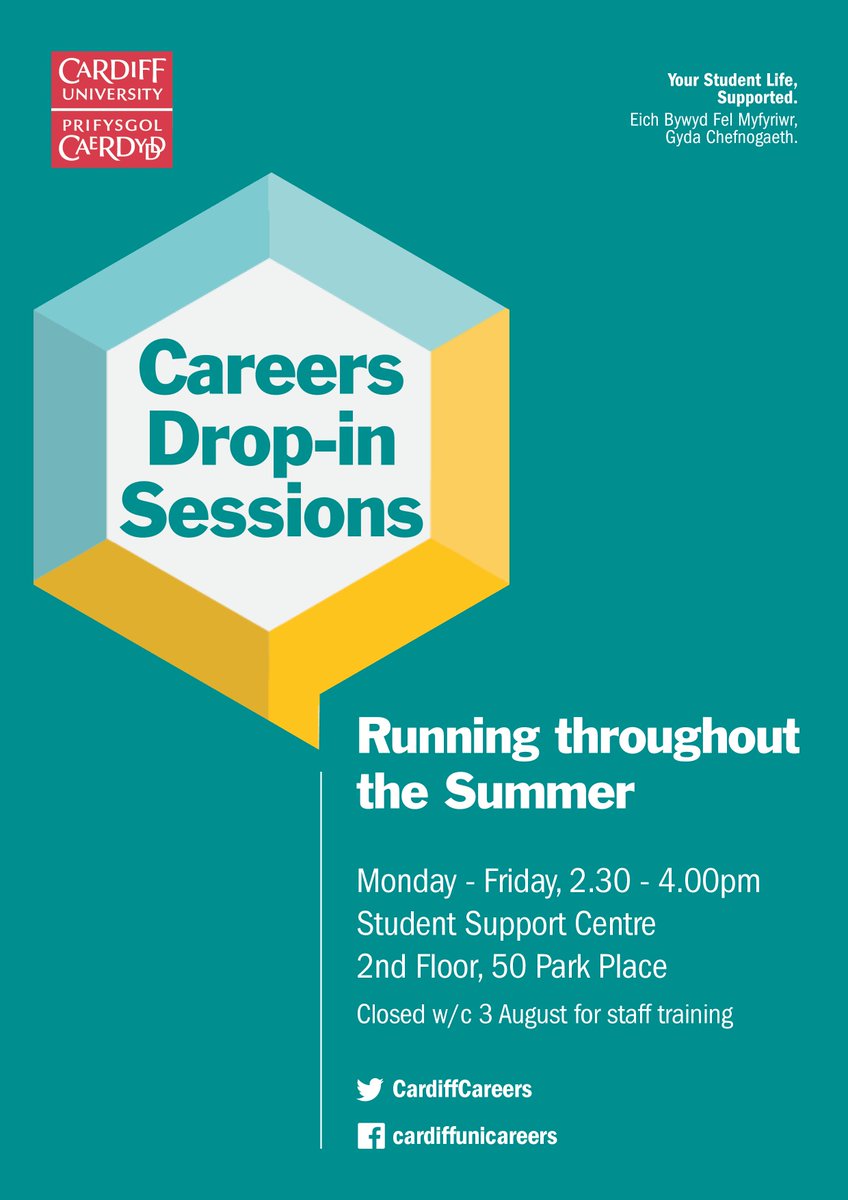 CARDIFF UNIVERSITY
PRIFYSGOL CAERDYDD

Your Student Life, Supported.
Eich Bywyd Fel Myfyriwr, Gyda Chefnogaeth.

Careers Drop-in Sessions

Running throughout the Summer

Monday - Friday, 2.30 - 4.00pm
Student Support Centre
2nd Floor, 50 Park Place
Closed w/c 3 August for staff training

CardiffCareers
cardiffunicareers